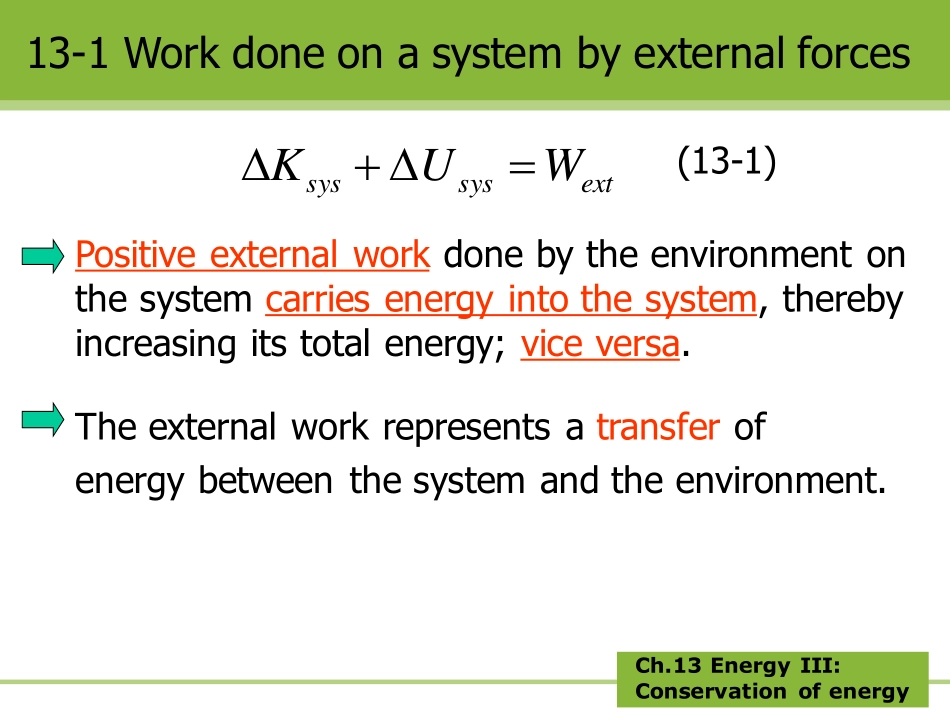 13-1 Work done on a system by external forces

$\Delta K_{sys} + \Delta U_{sys} = W_{ext}$ (13-1)

Positive external work done by the environment on the system carries energy into the system, thereby increasing its total energy; vice versa.

The external work represents a transfer of energy between the system and the environment.

Ch.13 Energy III: Conservation of energy